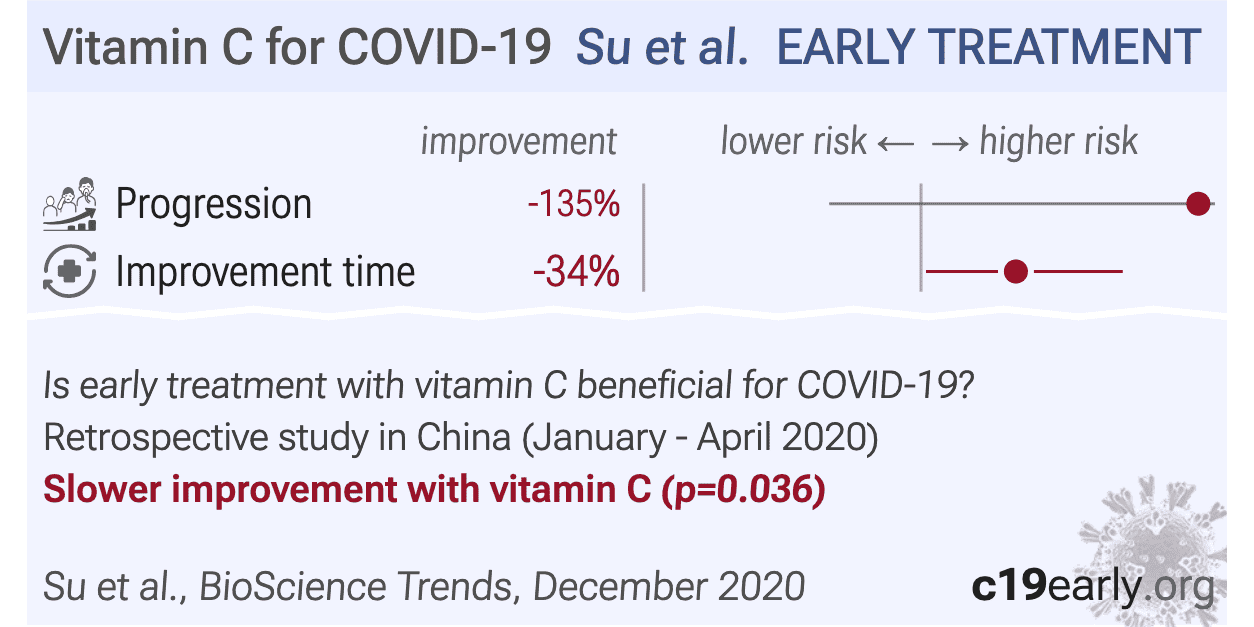 Vitamin C for COVID-19 Su et al. EARLY TREATMENT

improvement

lower risk ← → higher risk

Progression -135%

Improvement time -34%

Is early treatment with vitamin C beneficial for COVID-19?

Retrospective study in China (January - April 2020)

Slower improvement with vitamin C (p=0.036)

Su et al., BioScience Trends, December 2020

c19early.org